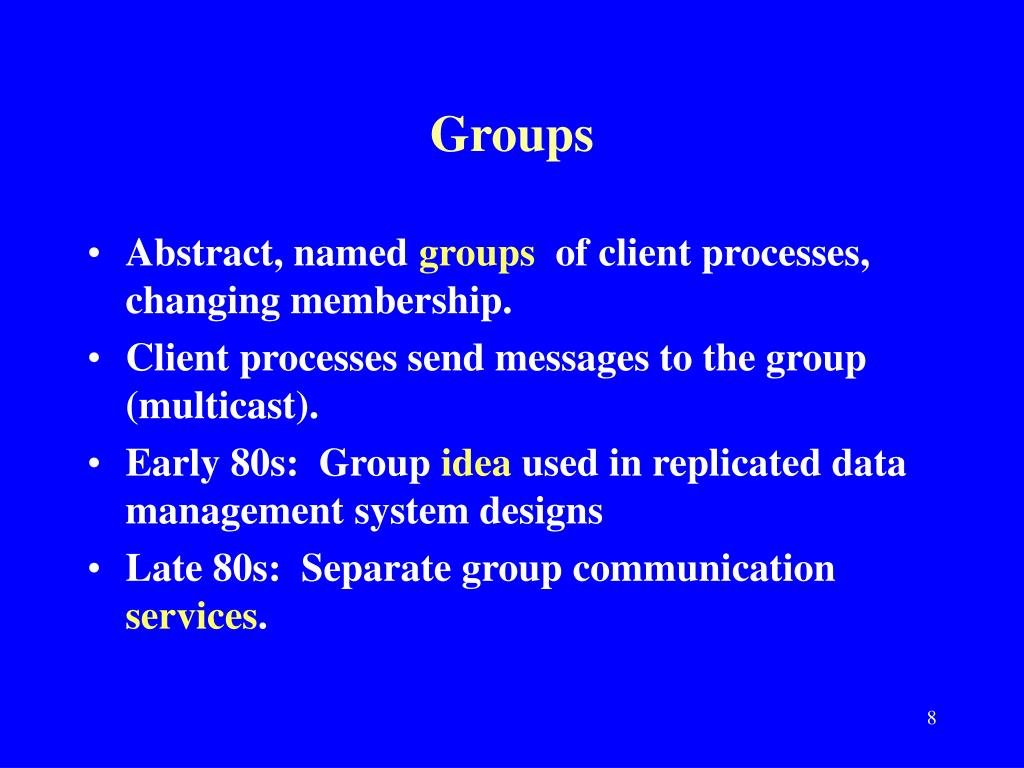 Groups

• Abstract, named groups of client processes, changing membership.
• Client processes send messages to the group (multicast).
• Early 80s: Group idea used in replicated data management system designs
• Late 80s: Separate group communication services.

8